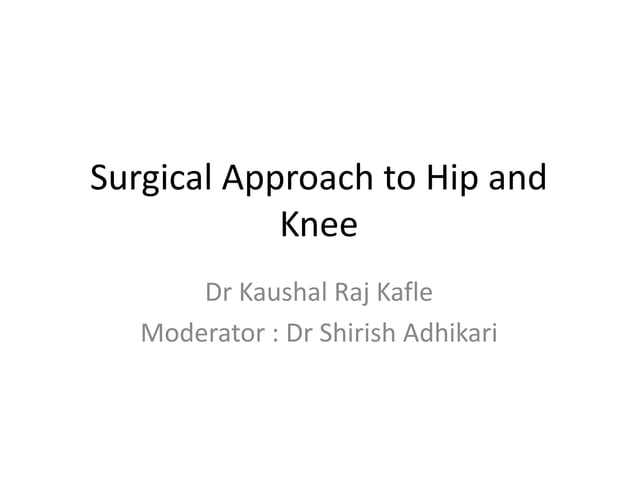 Surgical Approach to Hip and Knee

Dr Kaushal Raj Kafle
Moderator : Dr Shirish Adhikari